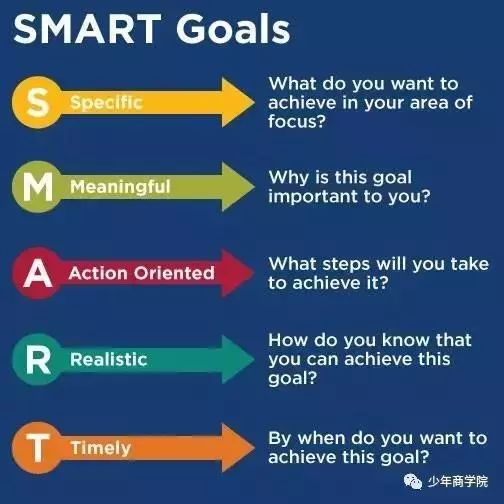 SMART Goals

S Specific

What do you want to achieve in your area of focus?

M Meaningful

Why is this goal important to you?

A Action Oriented

What steps will you take to achieve it?

R Realistic

How do you know that you can achieve this goal?

T Timely

By when do you want to achieve this goal?

少年商学院